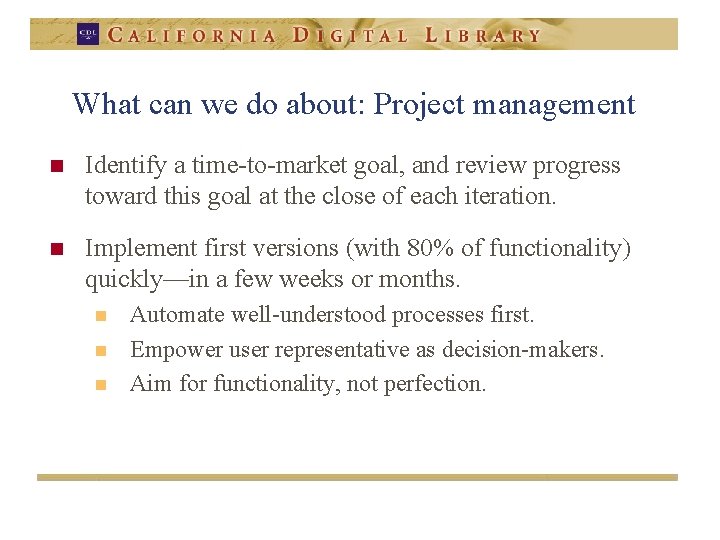 CDL CALIFORNIA DIGITAL LIBRARY

What can we do about: Project management

Identify a time-to-market goal, and review progress toward this goal at the close of each iteration.

Implement first versions (with 80% of functionality) quickly—in a few weeks or months.

Automate well-understood processes first.

Empower user representative as decision-makers.

Aim for functionality, not perfection.